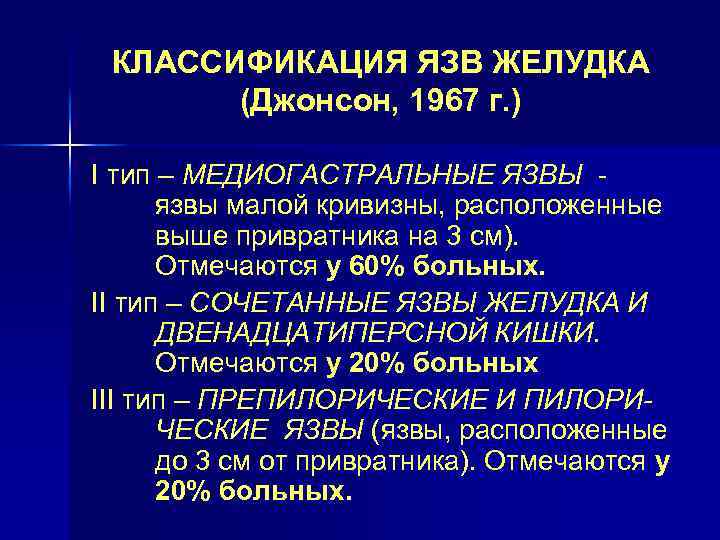 КЛАССИФИКАЦИЯ ЯЗВ ЖЕЛУДКА
(Джонсон, 1967 г.)

I тип – МЕДИОГАСТРАЛЬНЫЕ ЯЗВЫ - язвы малой кривизны, расположенные выше привратника на 3 см). Отмечаются у 60% больных.

II тип – СОЧЕТАННЫЕ ЯЗВЫ ЖЕЛУДКА И ДВЕНАДЦАТИПЕРСНОЙ КИШКИ. Отмечаются у 20% больных

III тип – ПРЕПИЛОРИЧЕСКИЕ И ПИЛОРИЧЕСКИЕ ЯЗВЫ (язвы, расположенные до 3 см от привратника). Отмечаются у 20% больных.